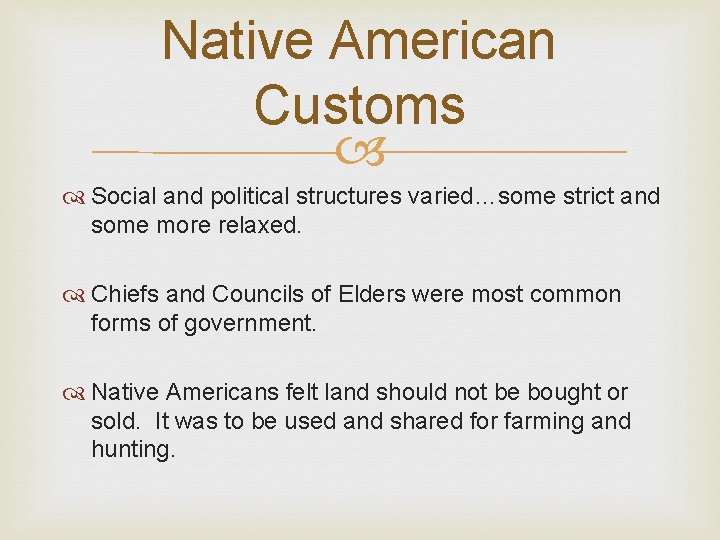 Native American Customs

Social and political structures varied…some strict and some more relaxed.

Chiefs and Councils of Elders were most common forms of government.

Native Americans felt land should not be bought or sold. It was to be used and shared for farming and hunting.